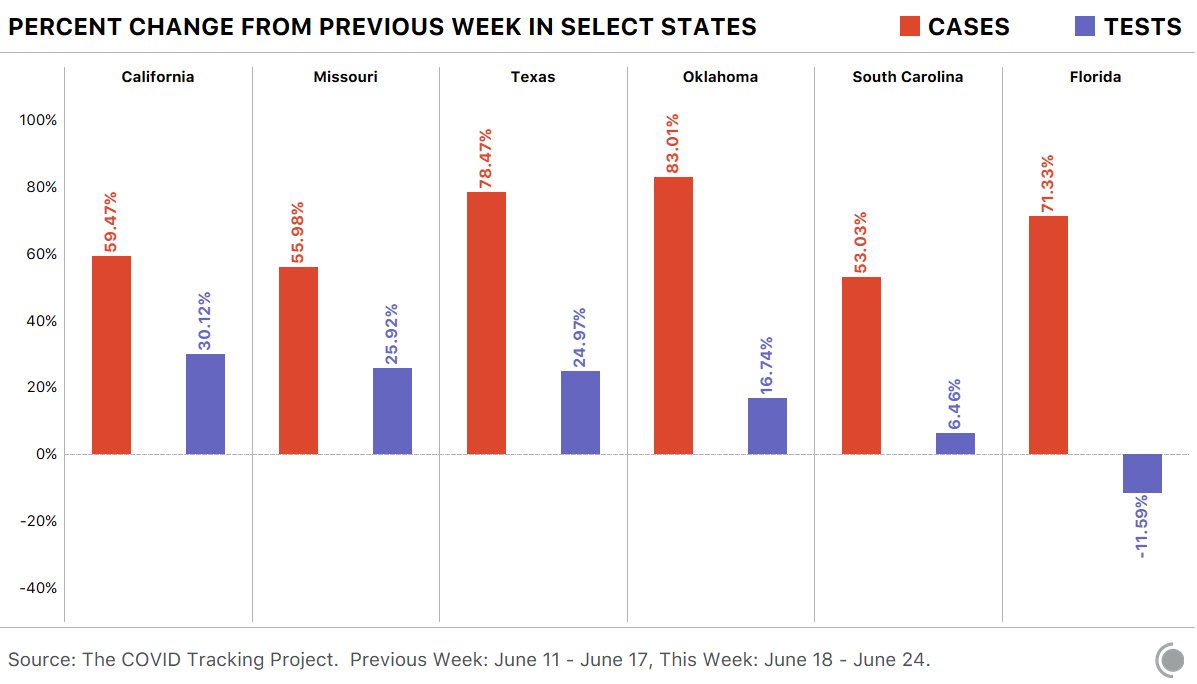 PERCENT CHANGE FROM PREVIOUS WEEK IN SELECT STATES

CASES
TESTS

California
Missouri
Texas
Oklahoma
South Carolina
Florida

100%
80%
60%
40%
20%
0%
-20%
-40%

59.47%
30.12%
55.98%
25.92%
78.47%
24.97%
83.01%
16.74%
53.03%
6.46%
71.33%
-11.59%

Source: The COVID Tracking Project. Previous Week: June 11 - June 17, This Week: June 18 - June 24.